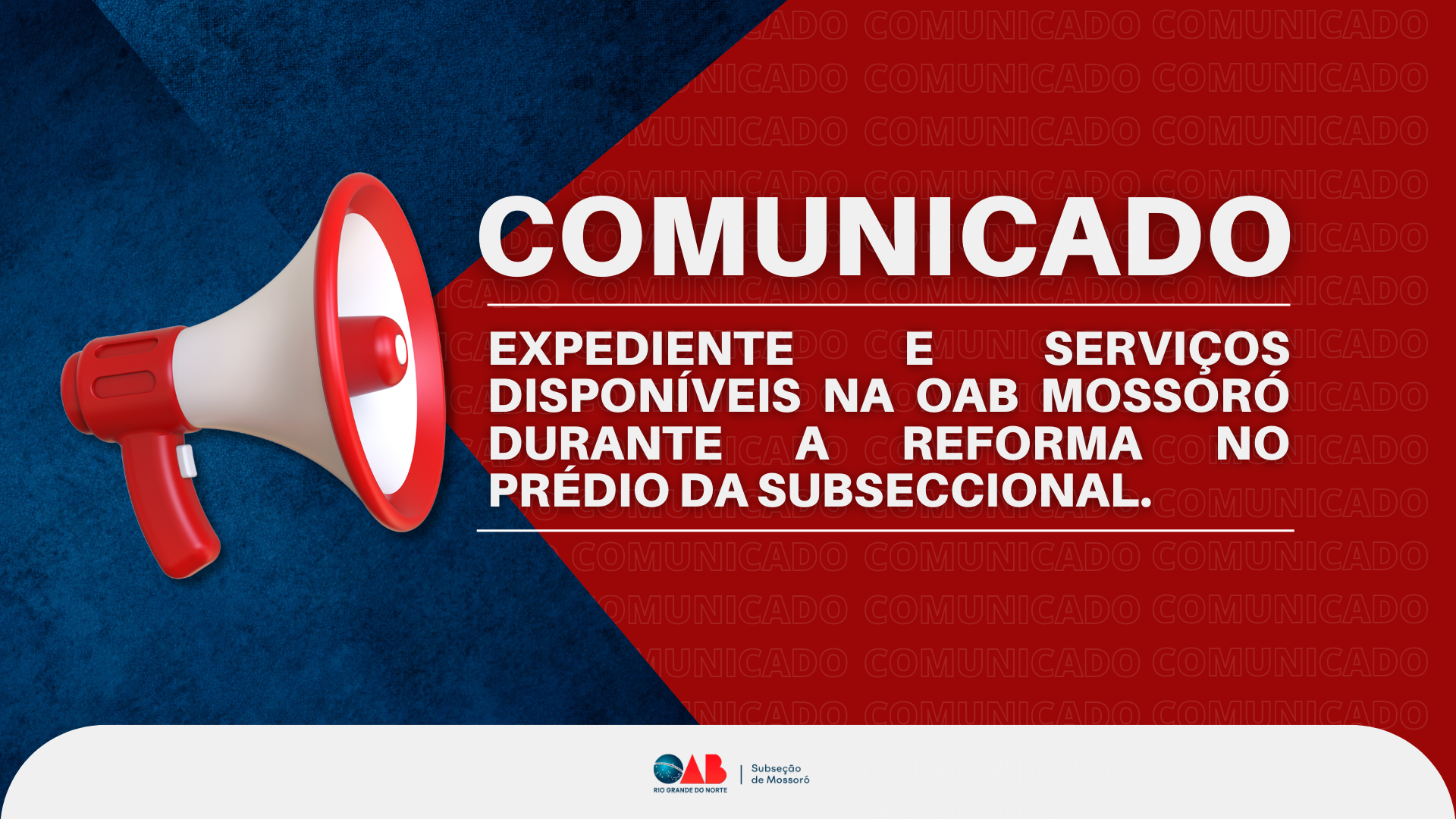 COMUNICADO

EXPEDIENTE E SERVIÇOS DISPONÍVEIS NA OAB MOSSORÓ DURANTE A REFORMA NO PRÉDIO DA SUBSECCIONAL.

OAB
RIO GRANDE DO NORTE
Subseção de Mossoró